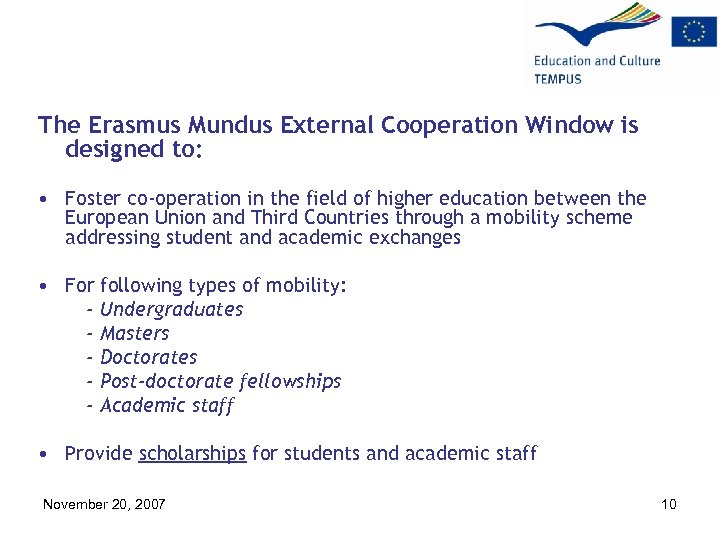 Education and Culture
TEMPUS

The Erasmus Mundus External Cooperation Window is designed to:

• Foster co-operation in the field of higher education between the European Union and Third Countries through a mobility scheme addressing student and academic exchanges

• For following types of mobility:
- Undergraduates
- Masters
- Doctorates
- Post-doctorate fellowships
- Academic staff

• Provide scholarships for students and academic staff

November 20, 2007

10